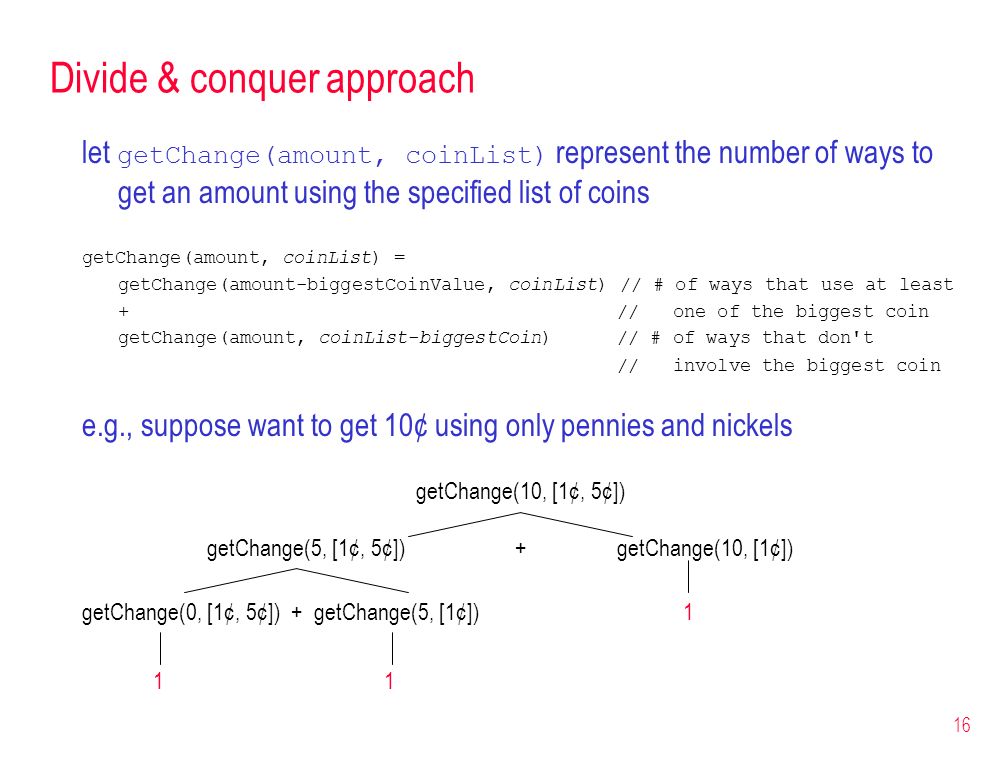 Divide & conquer approach

let getChange(amount, coinList) represent the number of ways to get an amount using the specified list of coins

getChange(amount, coinList) =
getChange(amount-biggestCoinValue, coinList) // # of ways that use at least
+ // one of the biggest coin
getChange(amount, coinList-biggestCoin) // # of ways that don't
// involve the biggest coin

e.g., suppose want to get 10¢ using only pennies and nickels

getChange(10, [1¢, 5¢])

getChange(5, [1¢, 5¢]) + getChange(10, [1¢])

getChange(0, [1¢, 5¢]) + getChange(5, [1¢])

1

1 1

16